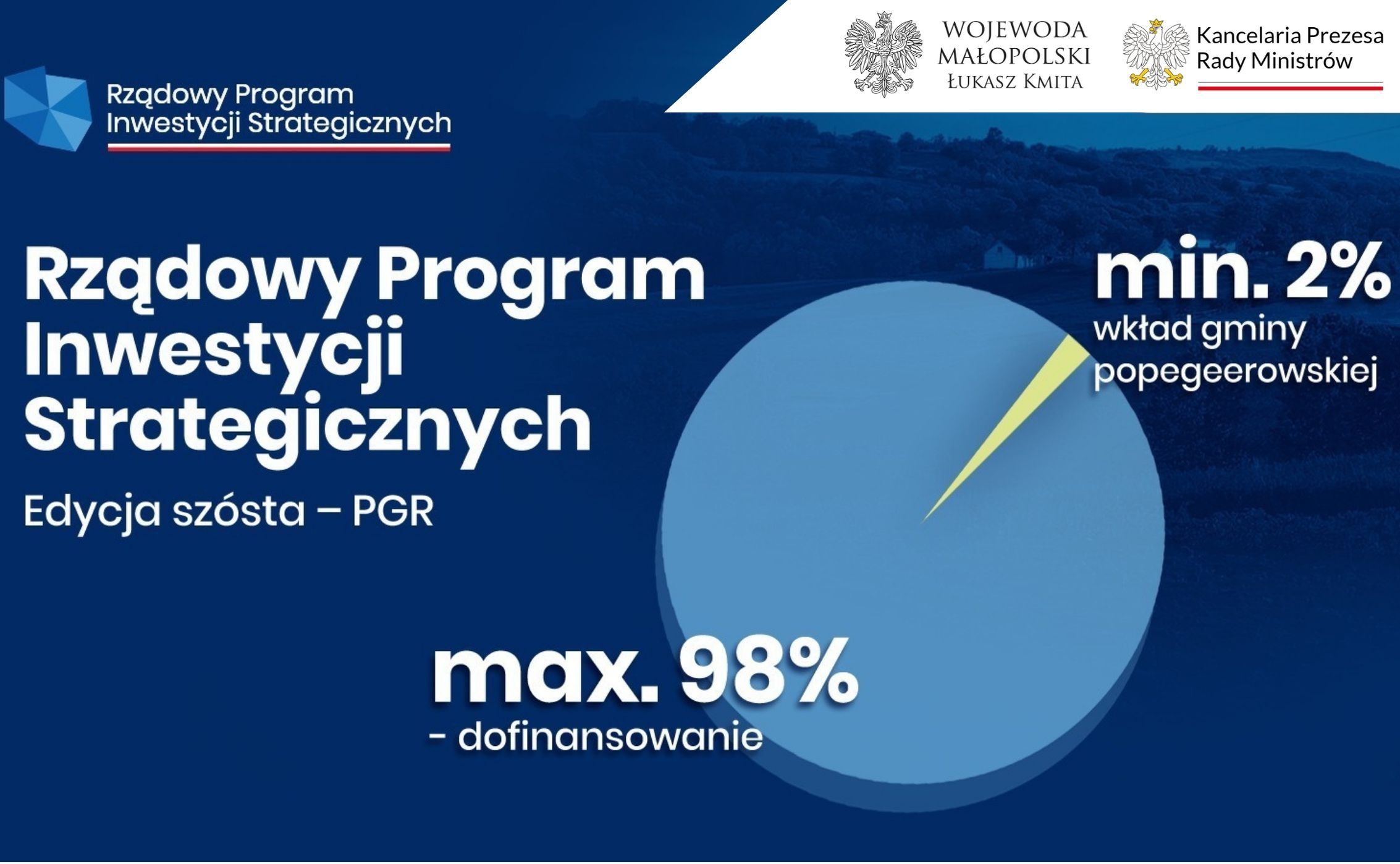 Rządowy Program Inwestycji Strategicznych

WOJEWODA MAŁOPOLSKI ŁUKASZ KMITA

Kancelaria Prezesa Rady Ministrów

Rządowy Program Inwestycji Strategicznych

Edycja szósta – PGR

min. 2%
wkład gminy popegeerowskiej

max. 98%
- dofinansowanie